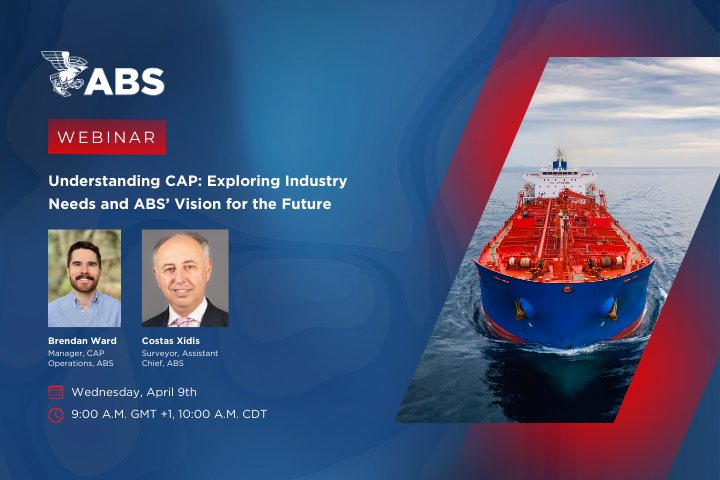 ABS

WEBINAR

Understanding CAP: Exploring Industry Needs and ABS' Vision for the Future

Brendan Ward
Manager, CAP Operations, ABS

Costas Xidis
Surveyor, Assistant Chief, ABS

Wednesday, April 9th

9:00 A.M. GMT +1, 10:00 A.M. CDT